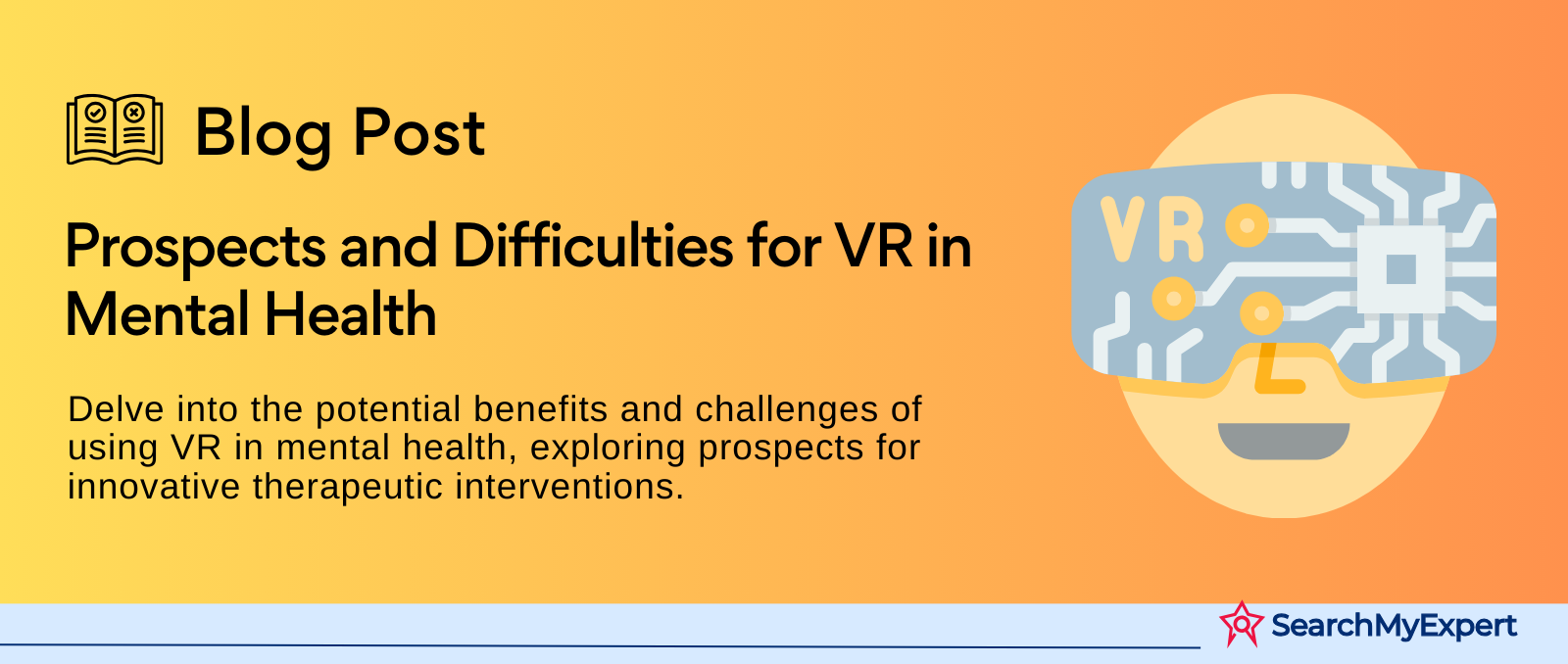 Blog Post

Prospects and Difficulties for VR in Mental Health

Delve into the potential benefits and challenges of using VR in mental health, exploring prospects for innovative therapeutic interventions.

VR

SearchMyExpert